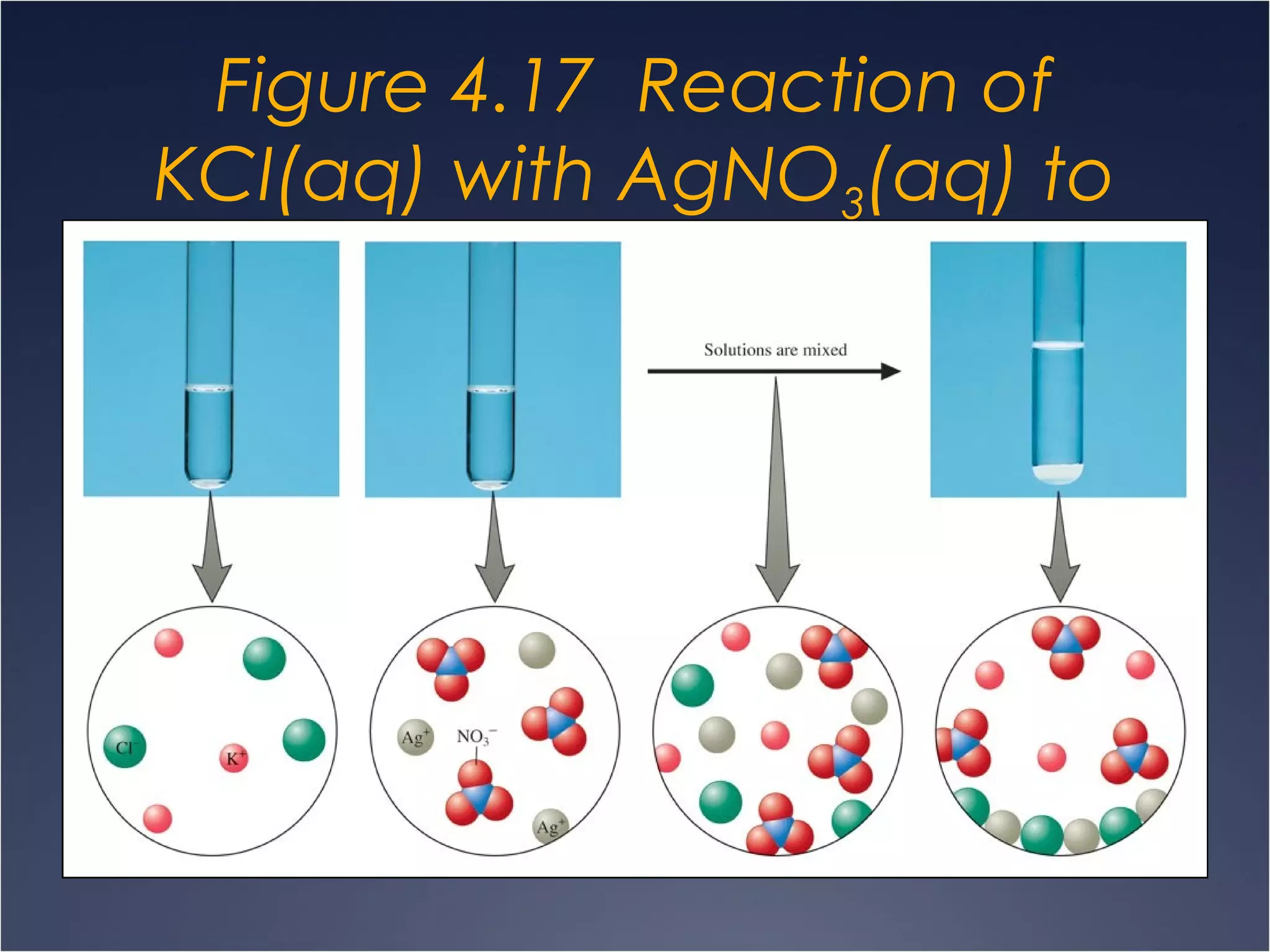 Figure 4.17 Reaction of KCl(aq) with $AgNO_3$(aq) to

Solutions are mixed

$Cl^-$

$K^+$

$Ag^+$

$NO_3^-$

$Ag^+$